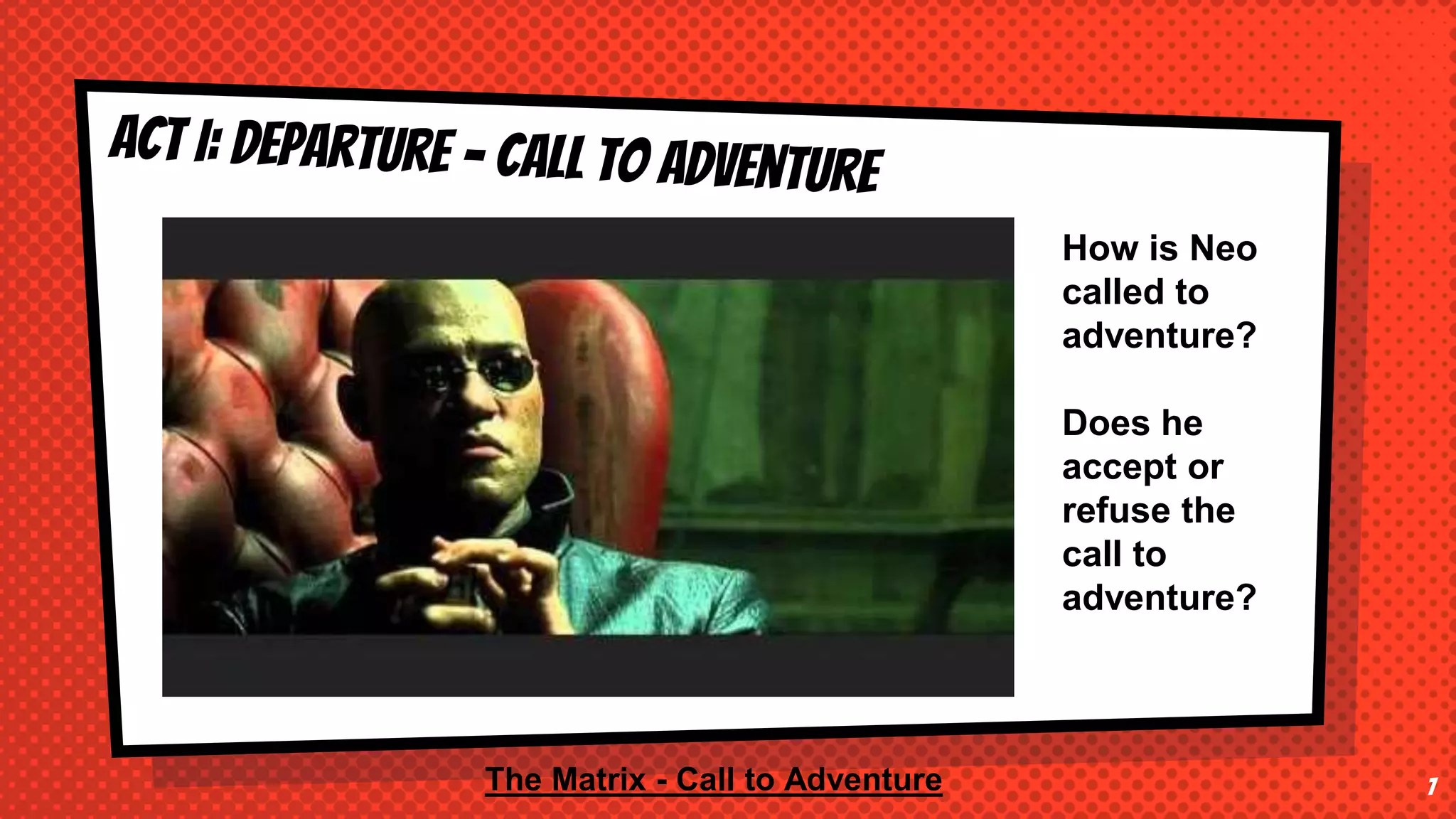 ACT I: DEPARTURE - CALL TO ADVENTURE

How is Neo called to adventure?

Does he accept or refuse the call to adventure?

The Matrix - Call to Adventure

7